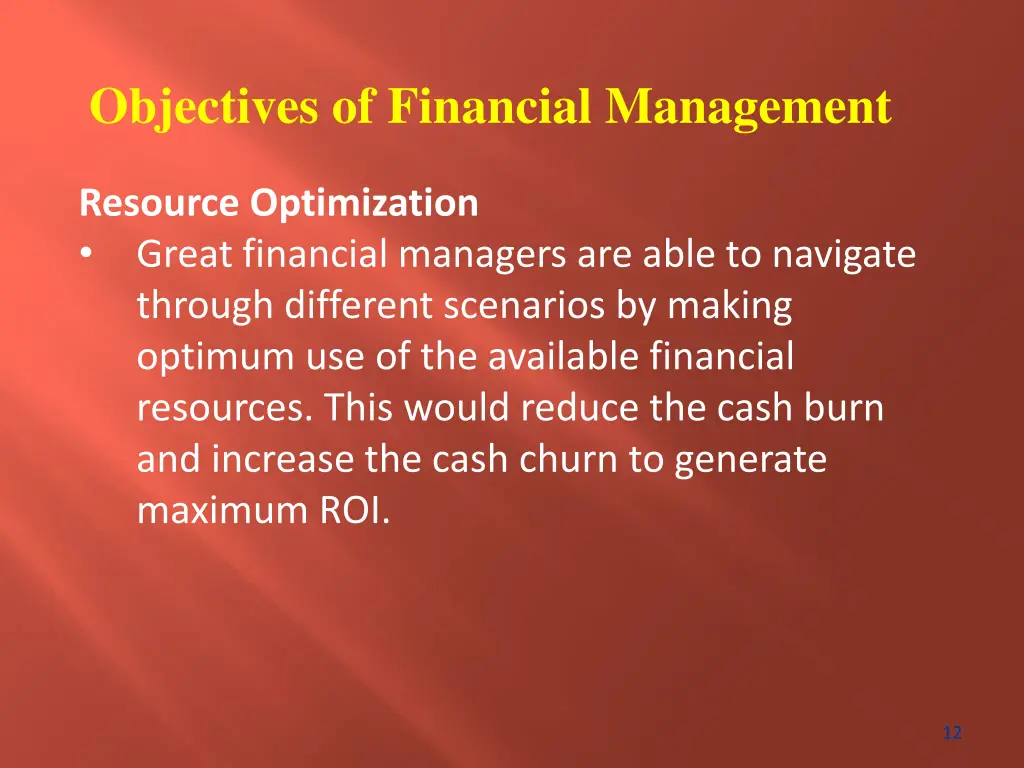 Objectives of Financial Management

Resource Optimization

• Great financial managers are able to navigate through different scenarios by making optimum use of the available financial resources. This would reduce the cash burn and increase the cash churn to generate maximum ROI.

12